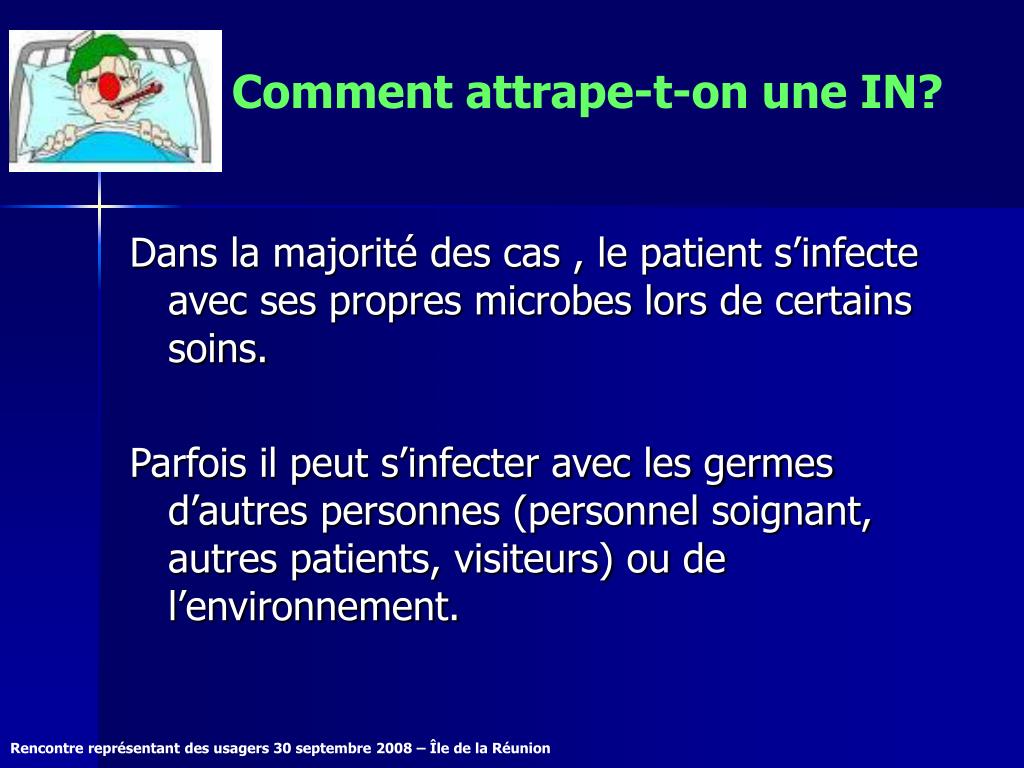 Comment attrape-t-on une IN?

Dans la majorité des cas , le patient s’infecte avec ses propres microbes lors de certains soins.

Parfois il peut s’infecter avec les germes d’autres personnes (personnel soignant, autres patients, visiteurs) ou de l’environnement.

Rencontre représentant des usagers 30 septembre 2008 – Île de la Réunion